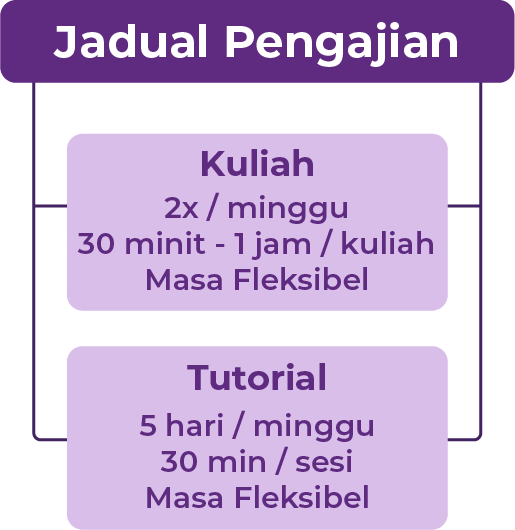 Jadual Pengajian

Kuliah
2x / minggu
30 minit - 1 jam / kuliah
Masa Fleksibel

Tutorial
5 hari / minggu
30 min / sesi
Masa Fleksibel